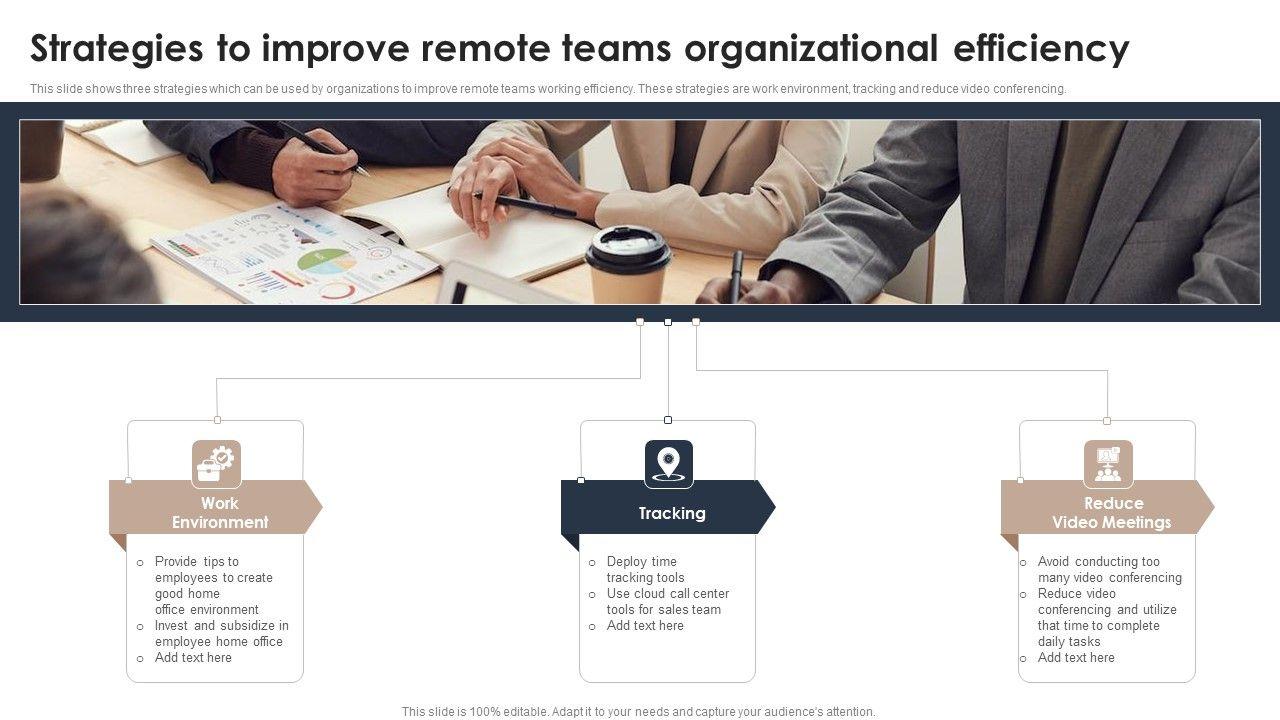 Strategies to improve remote teams organizational efficiency

This slide shows three strategies which can be used by organizations to improve remote teams working efficiency. These strategies are work environment, tracking and reduce video conferencing.

Work Environment

- Provide tips to employees to create good home office environment
- Invest and subsidize in employee home office
- Add text here

Tracking

- Deploy time tracking tools
- Use cloud call center tools for sales team
- Add text here

Reduce Video Meetings

- Avoid conducting too many video conferencing
- Reduce video conferencing and utilize that time to complete daily tasks
- Add text here

This slide is 100% editable. Adapt it to your needs and capture your audience's attention.